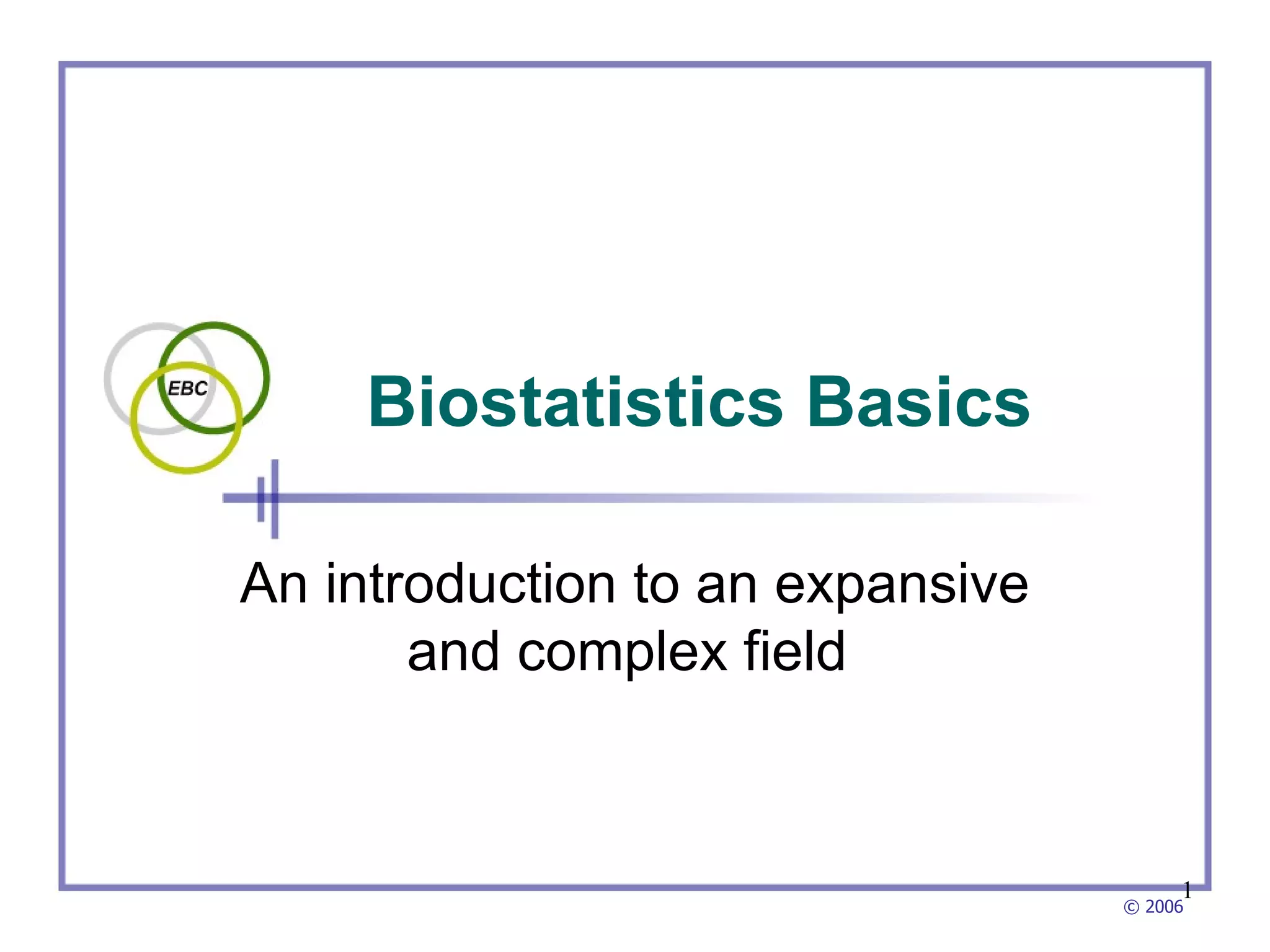 EBC

Biostatistics Basics

An introduction to an expansive and complex field

1

© 2006